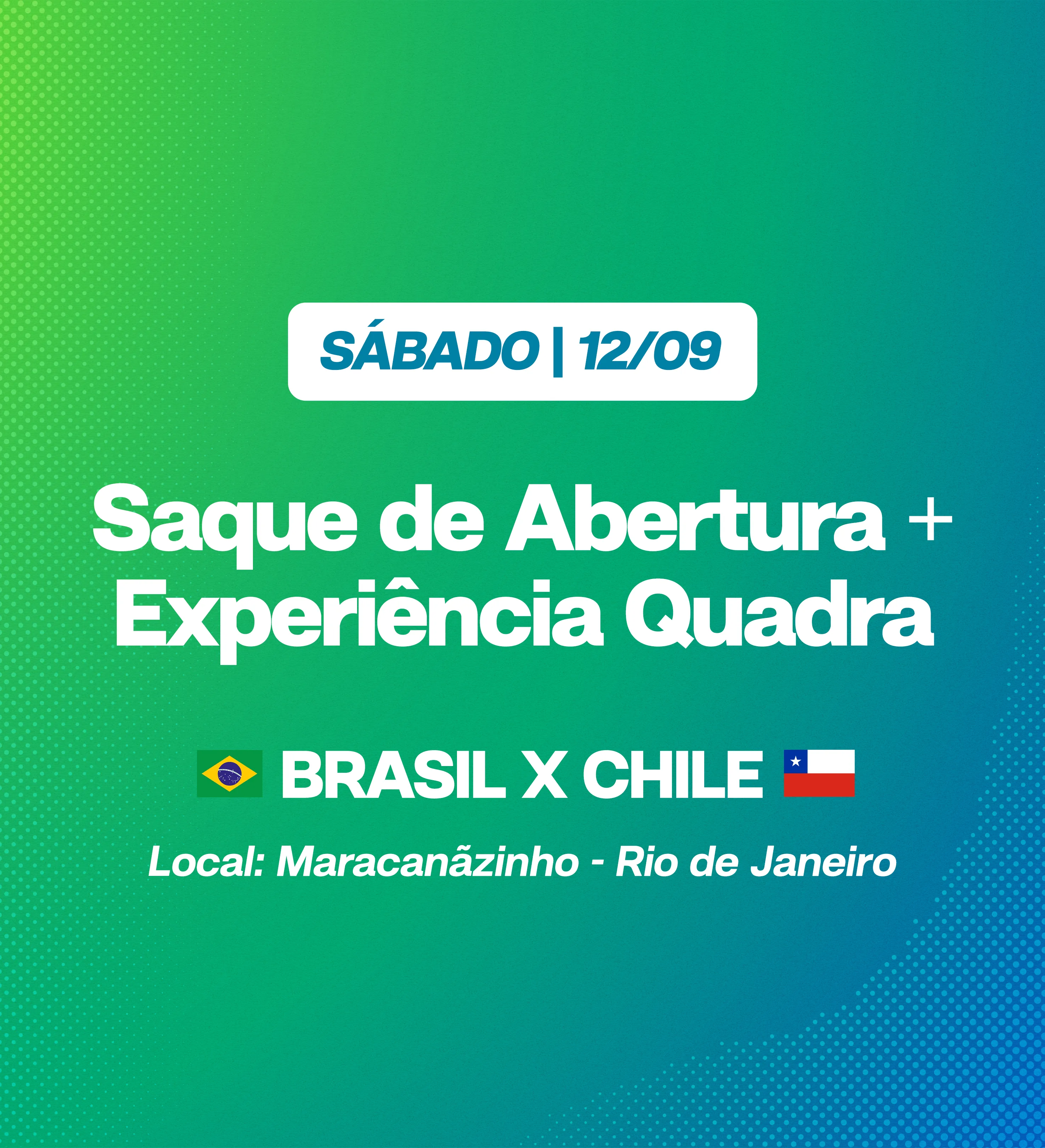 SÁBADO | 12/09

Saque de Abertura + Experiência Quadra

BRASIL X CHILE

Local: Maracanãzinho - Rio de Janeiro